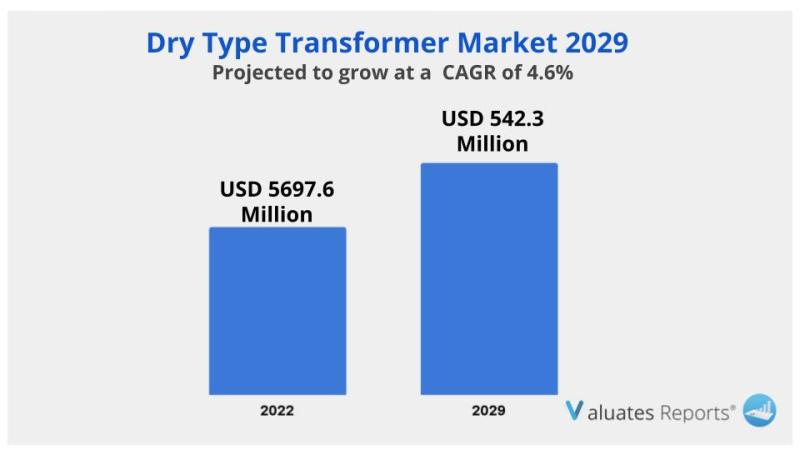 Dry Type Transformer Market 2029
Projected to grow at a CAGR of 4.6%

USD 5697.6 Million

USD 542.3 Million

2022

2029

Valuates Reports®